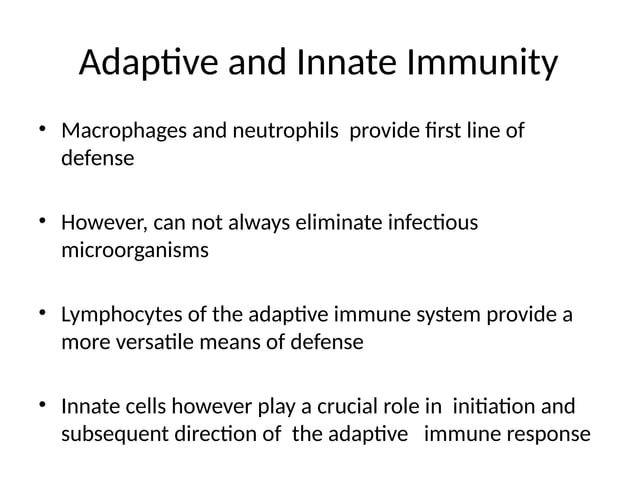 Adaptive and Innate Immunity

• Macrophages and neutrophils provide first line of defense

• However, can not always eliminate infectious microorganisms

• Lymphocytes of the adaptive immune system provide a more versatile means of defense

• Innate cells however play a crucial role in initiation and subsequent direction of the adaptive immune response